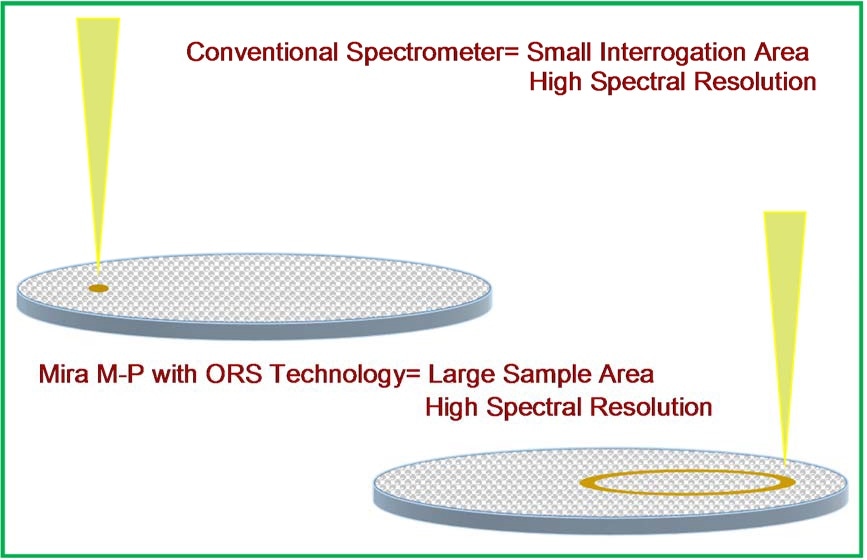 Conventional Spectrometer= Small Interrogation Area
High Spectral Resolution

Mira M-P with ORS Technology= Large Sample Area
High Spectral Resolution